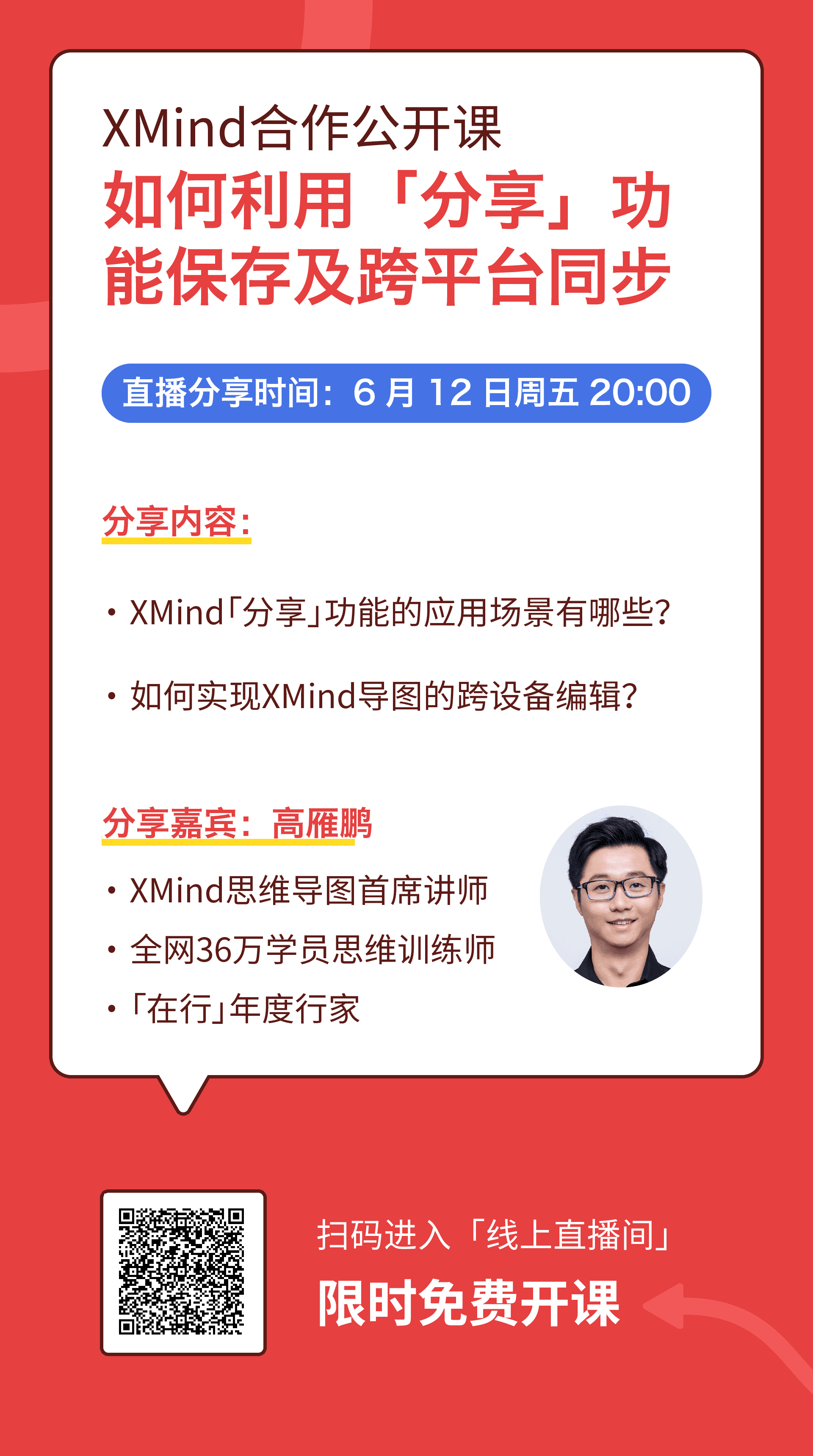 XMind合作公开课

如何利用「分享」功能保存及跨平台同步

直播分享时间：6 月 12 日周五 20:00

分享内容：

• XMind「分享」功能的应用场景有哪些？

• 如何实现XMind导图的跨设备编辑？

分享嘉宾：高雁鹏

• XMind思维导图首席讲师
• 全网36万学员思维训练师
• 「在行」年度行家

扫码进入「线上直播间」

限时免费开课